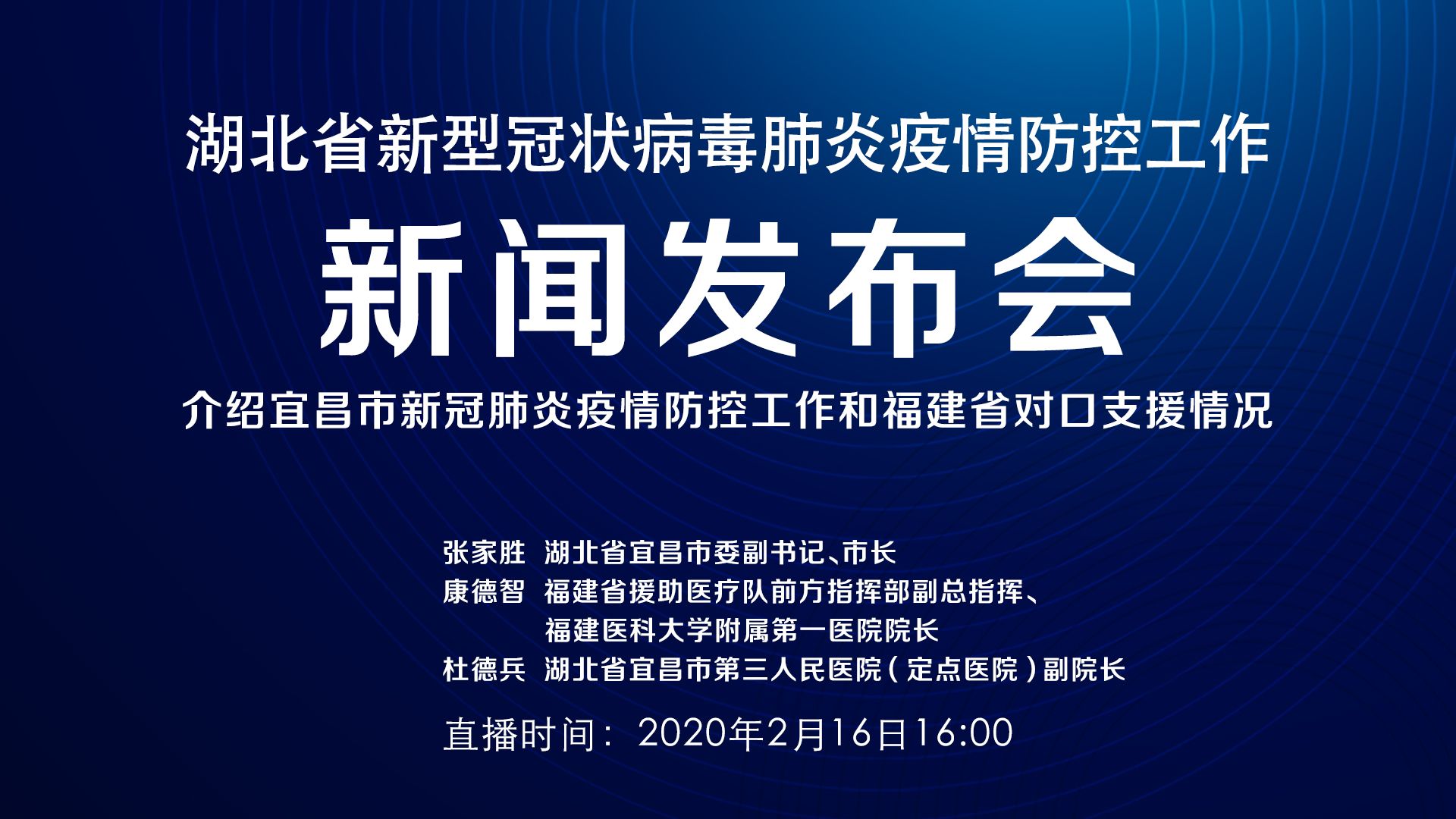 湖北省新型冠状病毒肺炎疫情防控工作

新闻发布会

介绍宜昌市新冠肺炎疫情防控工作和福建省对口支援情况

张家胜 湖北省宜昌市委副书记、市长
康德智 福建省援助医疗队前方指挥部副总指挥、福建医科大学附属第一医院院长
杜德兵 湖北省宜昌市第三人民医院（定点医院）副院长

直播时间：2020年2月16日16:00